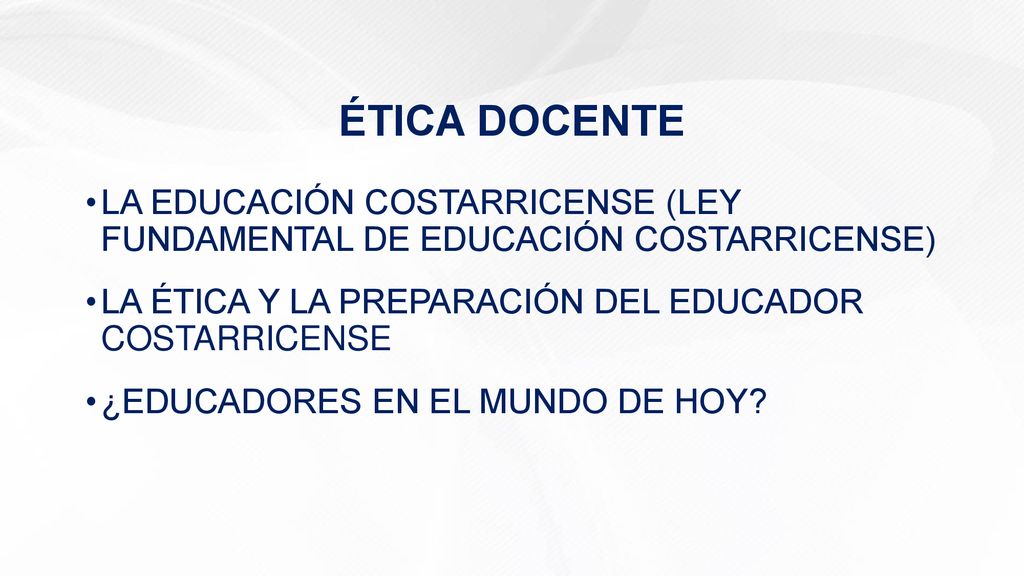 ÉTICA DOCENTE

• LA EDUCACIÓN COSTARRICENSE (LEY FUNDAMENTAL DE EDUCACIÓN COSTARRICENSE)

• LA ÉTICA Y LA PREPARACIÓN DEL EDUCADOR COSTARRICENSE

• ¿EDUCADORES EN EL MUNDO DE HOY?